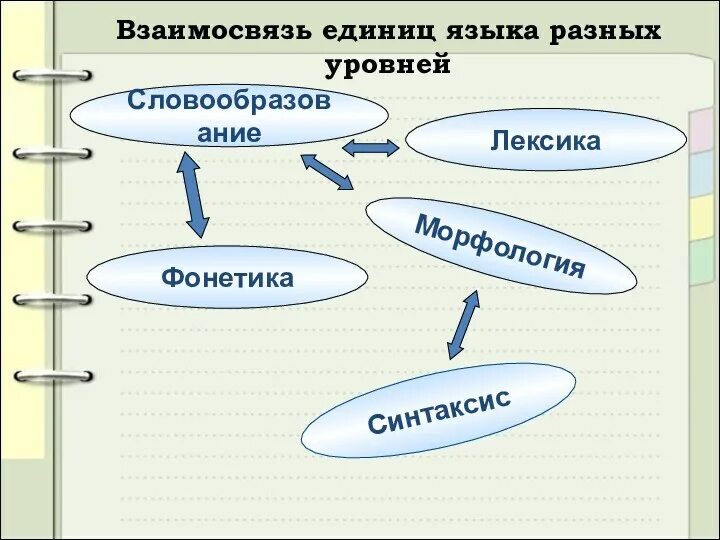 Взаимосвязь единиц языка разных уровней

Словообразование

Лексика

Морфология

Фонетика

Синтаксис